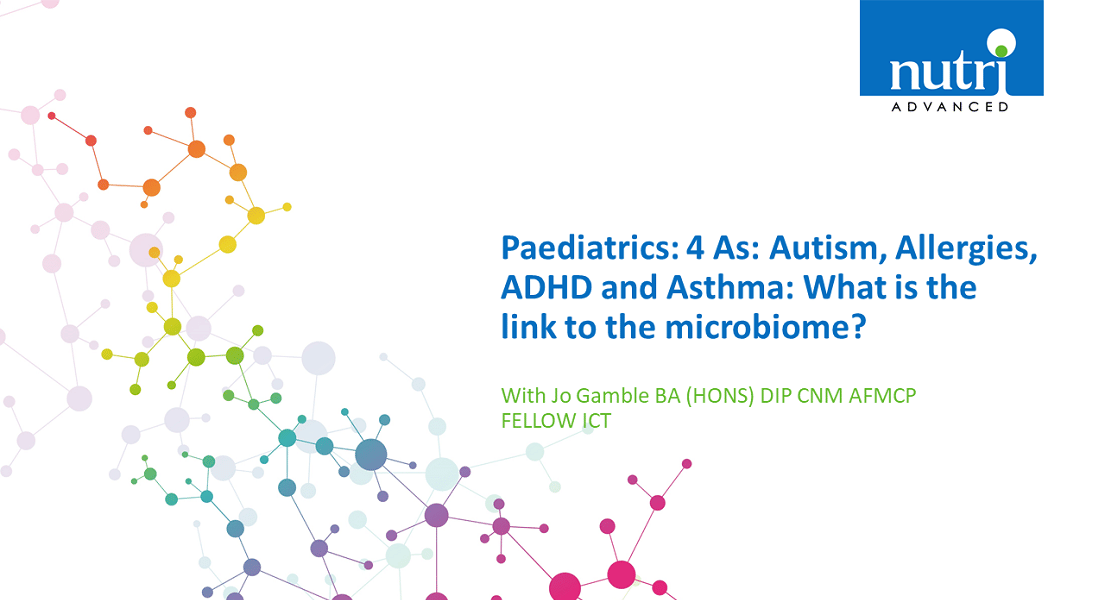 nutri
ADVANCED

Paediatrics: 4 As: Autism, Allergies, ADHD and Asthma: What is the link to the microbiome?

With Jo Gamble BA (HONS) DIP CNM AFMCP FELLOW ICT